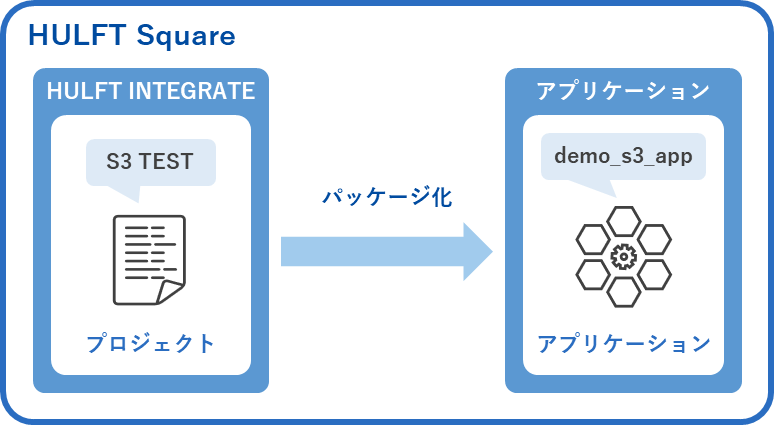 HULFT Square

HULFT INTEGRATE

S3 TEST

プロジェクト

パッケージ化

アプリケーション

demo_s3_app

アプリケーション